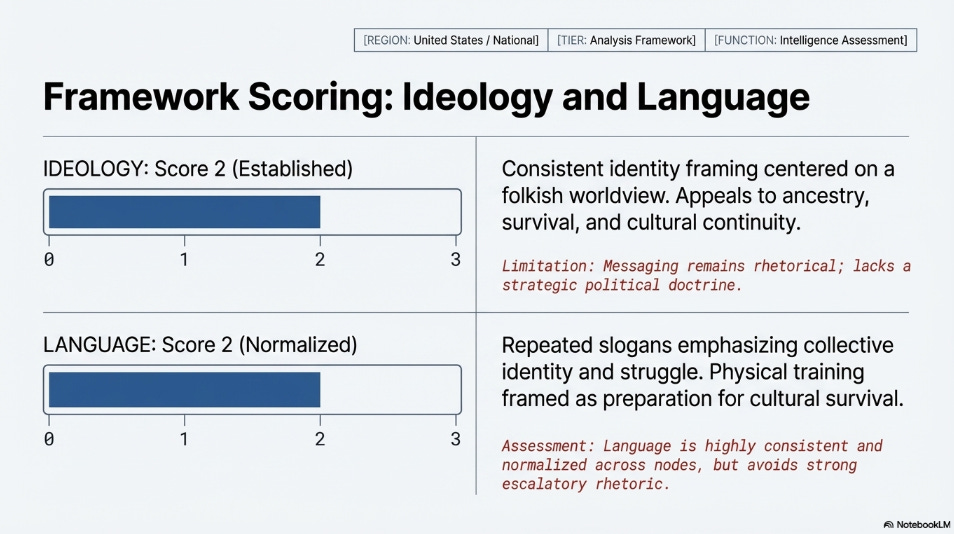 [REGION: United States / National] [TIER: Analysis Framework] [FUNCTION: Intelligence Assessment]

Framework Scoring: Ideology and Language

IDEOLOGY: Score 2 (Established)

0 1 2 3

Consistent identity framing centered on a folkish worldview. Appeals to ancestry, survival, and cultural continuity.

Limitation: Messaging remains rhetorical; lacks a strategic political doctrine.

LANGUAGE: Score 2 (Normalized)

0 1 2 3

Repeated slogans emphasizing collective identity and struggle. Physical training framed as preparation for cultural survival.

Assessment: Language is highly consistent and normalized across nodes, but avoids strong escalatory rhetoric.

NotebookLM